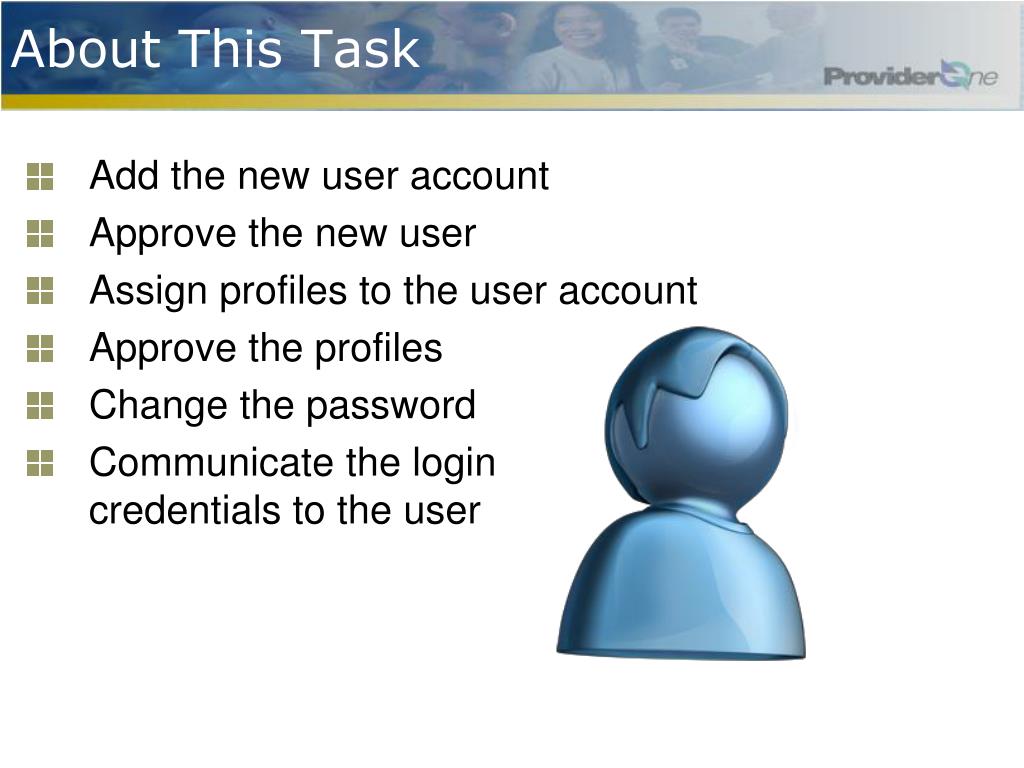 About This Task

ProviderOne

Add the new user account

Approve the new user

Assign profiles to the user account

Approve the profiles

Change the password

Communicate the login credentials to the user